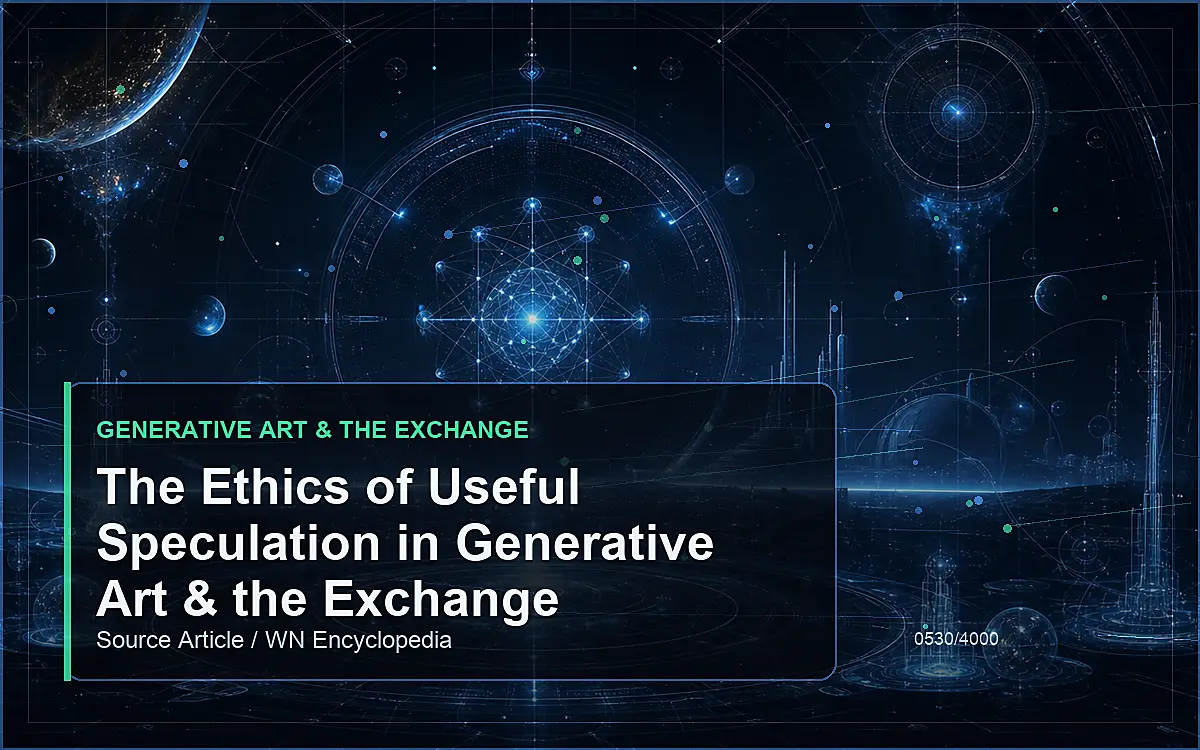 GENERATIVE ART & THE EXCHANGE

The Ethics of Useful Speculation in Generative Art & the Exchange

Source Article / WN Encyclopedia

0530/4000